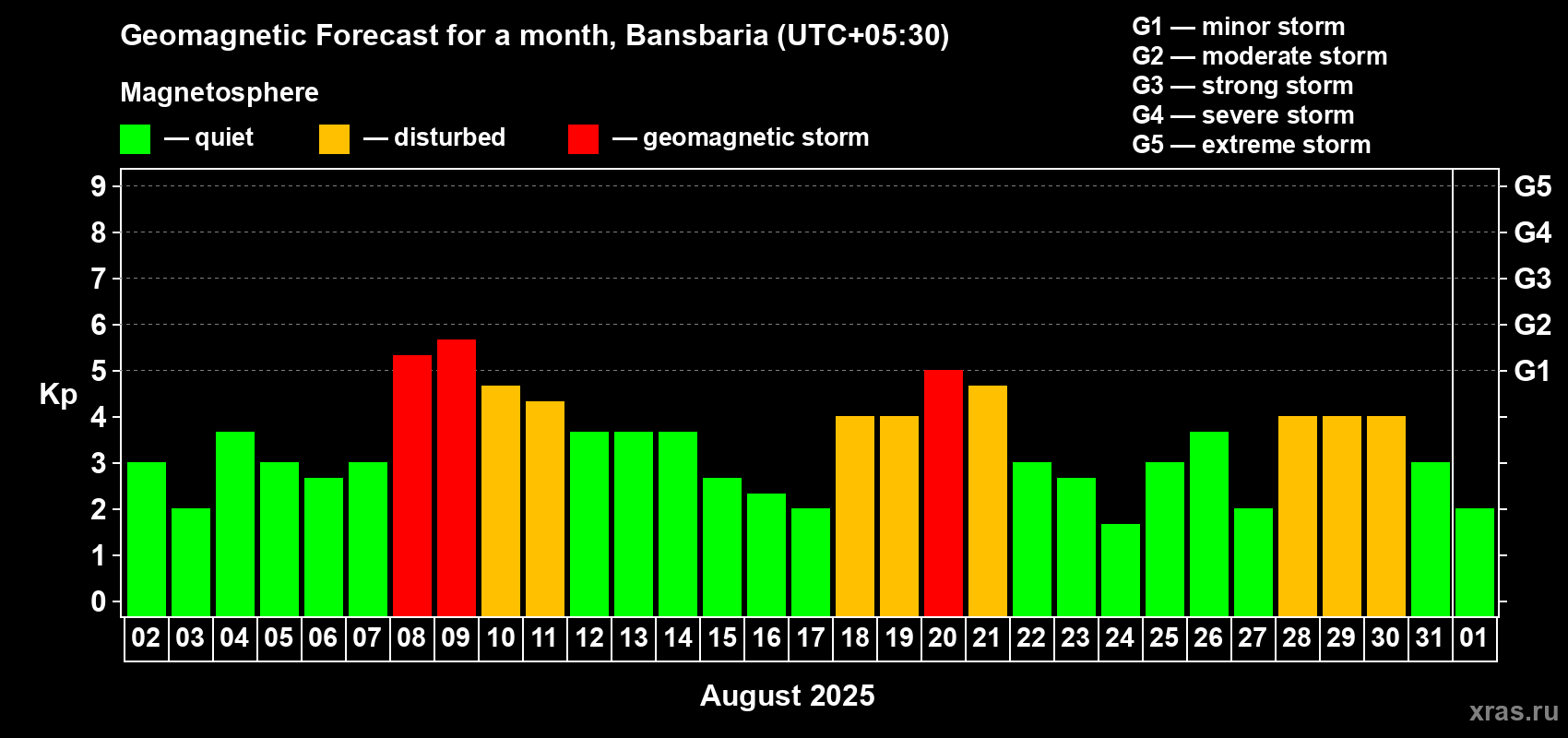 Geomagnetic Forecast for a month, Bansbaria (UTC+05:30)

Magnetosphere

— quiet — disturbed — geomagnetic storm

G1 — minor storm
G2 — moderate storm
G3 — strong storm
G4 — severe storm
G5 — extreme storm

Kp

9
8
7
6
5
4
3
2
1
0

G5
G4
G3
G2
G1

02 03 04 05 06 07 08 09 10 11 12 13 14 15 16 17 18 19 20 21 22 23 24 25 26 27 28 29 30 31 01

August 2025

xras.ru